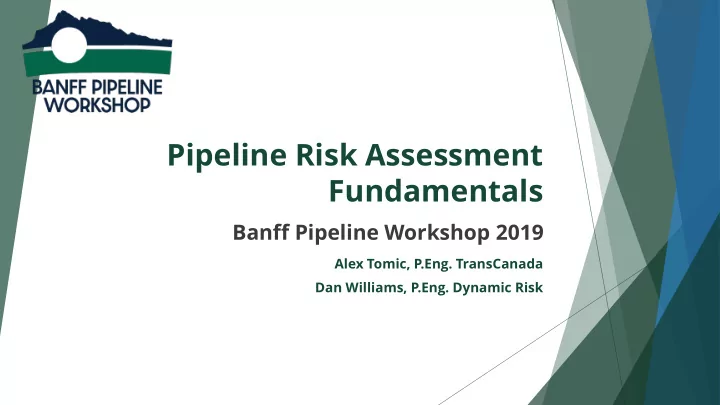 BANFF PIPELINE WORKSHOP

Pipeline Risk Assessment Fundamentals

Banff Pipeline Workshop 2019

Alex Tomic, P.Eng. TransCanada

Dan Williams, P.Eng. Dynamic Risk